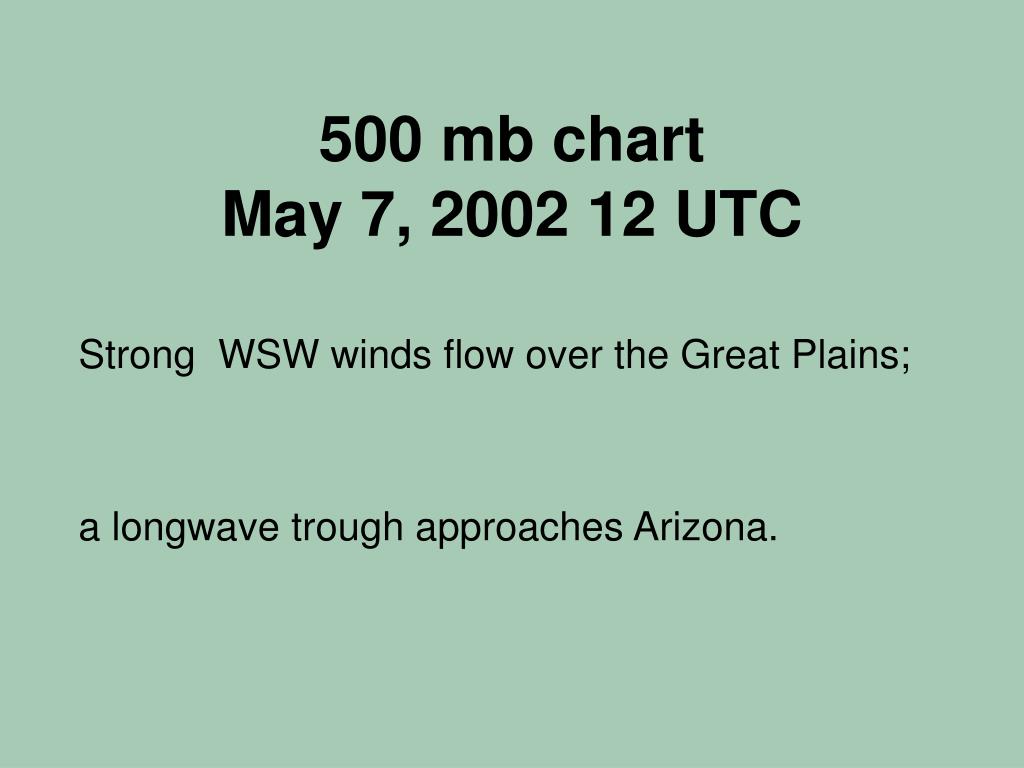 500 mb chart
May 7, 2002 12 UTC

Strong  WSW winds flow over the Great Plains;

a longwave trough approaches Arizona.